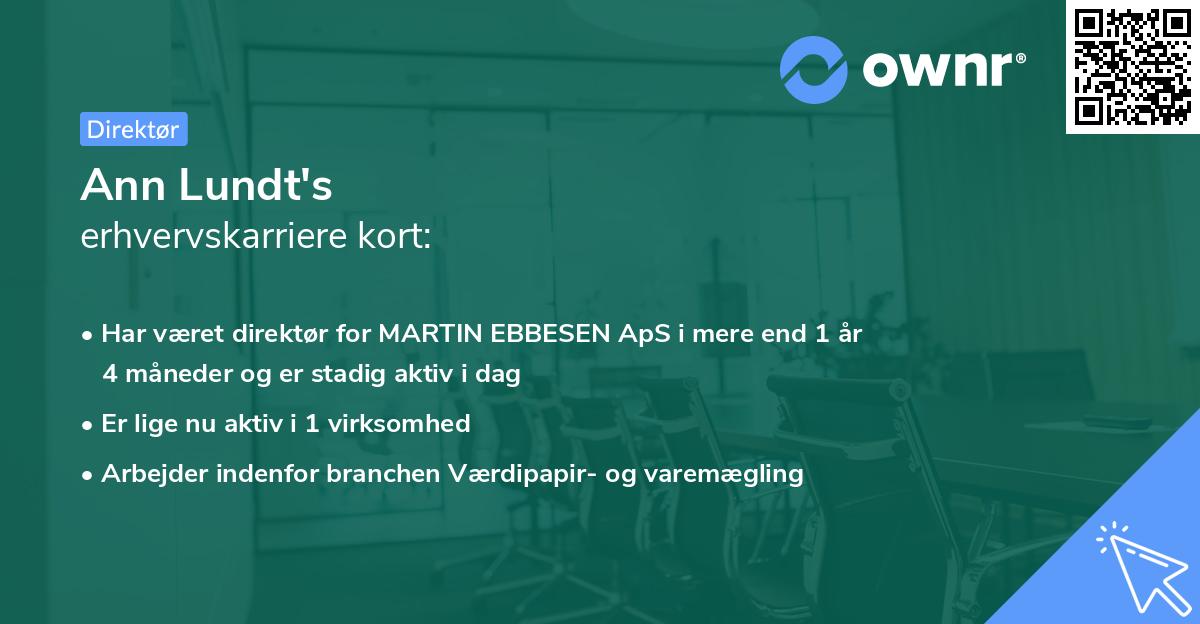 ownr®

Direktør

Ann Lundt's
erhvervskarriere kort:

• Har været direktør for MARTIN EBBESEN ApS i mere end 1 år 4 måneder og er stadig aktiv i dag
• Er lige nu aktiv i 1 virksomhed
• Arbejder indenfor branchen Værdipapir- og varemægling